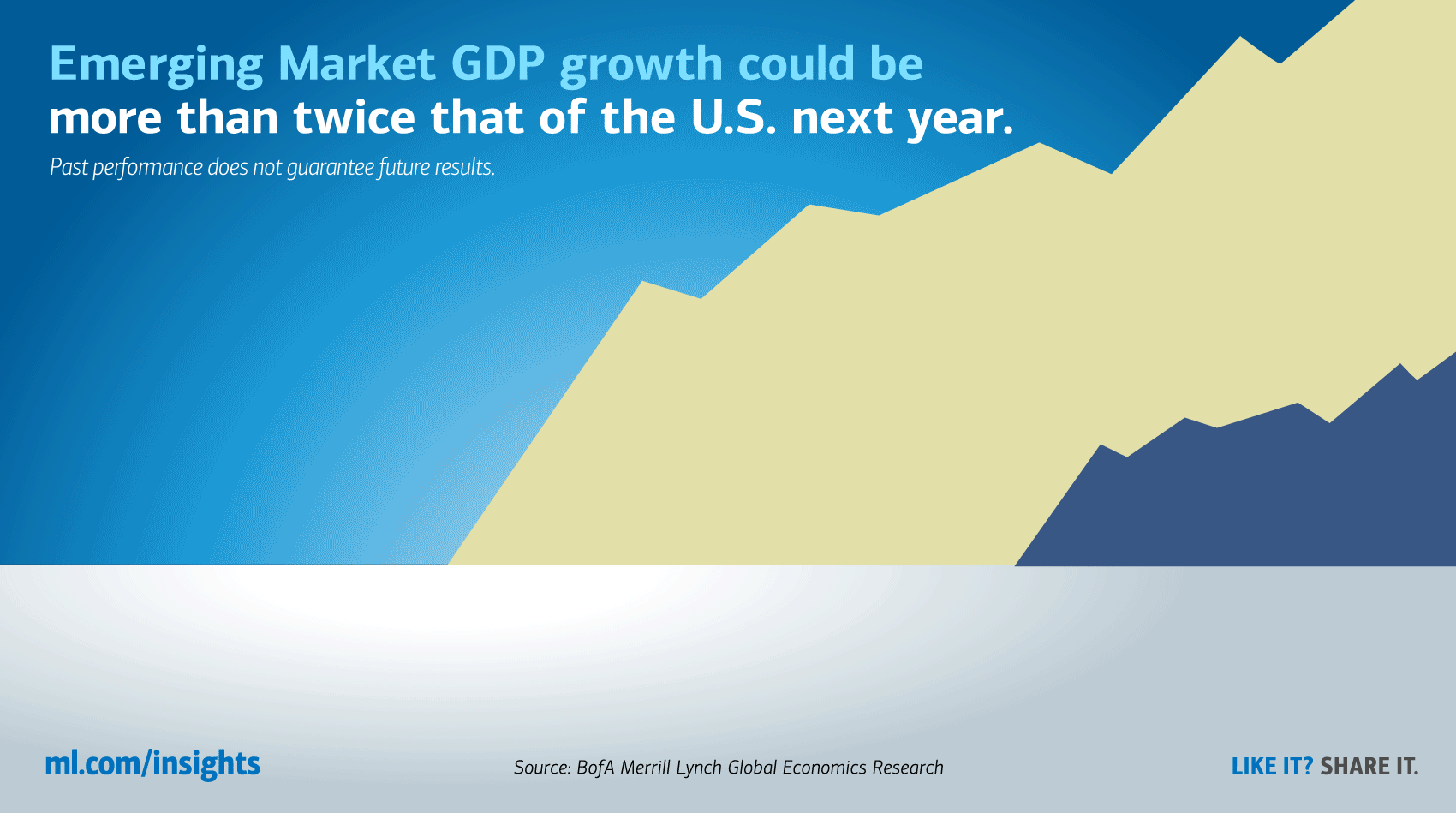 Emerging Market GDP growth could be more than twice that of the U.S. next year.

Past performance does not guarantee future results.

ml.com/insights

Source: BofA Merrill Lynch Global Economics Research

LIKE IT? SHARE IT.